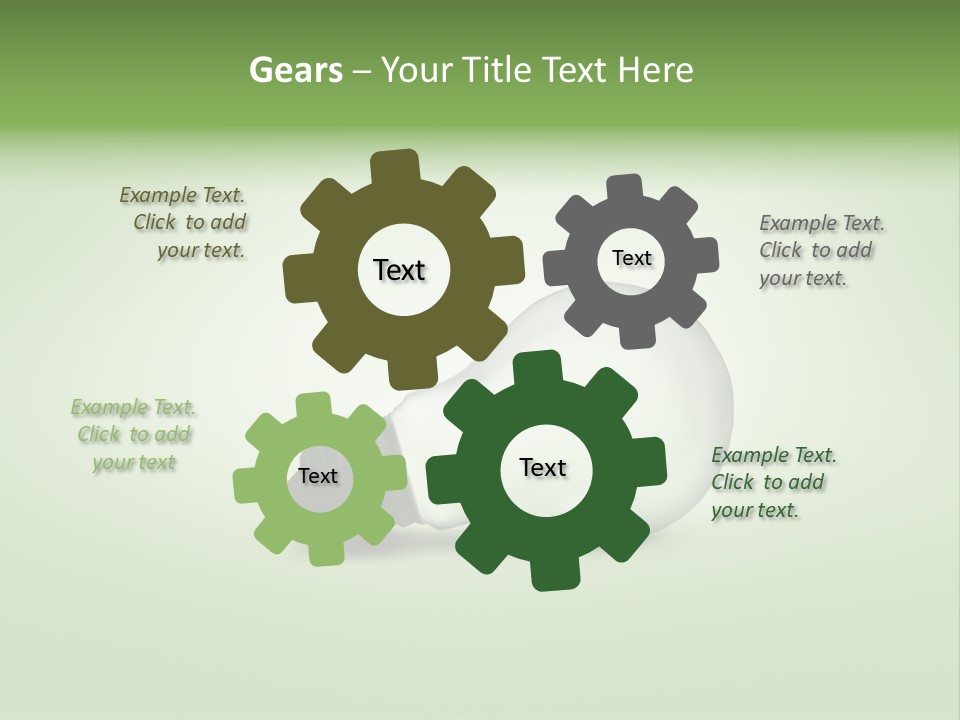 Gears – Your Title Text Here

Example Text. Click to add your text.

Text

Text

Example Text. Click to add your text.

Example Text. Click to add your text

Text

Text

Example Text. Click to add your text.